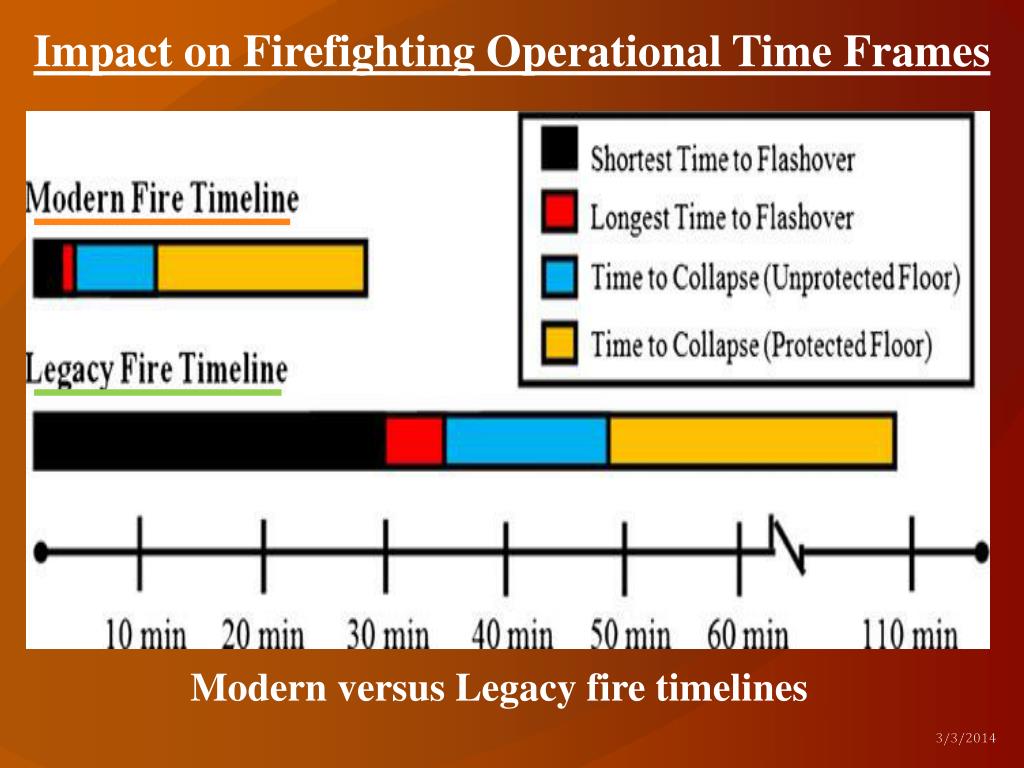 Impact on Firefighting Operational Time Frames

Shortest Time to Flashover
Longest Time to Flashover
Time to Collapse (Unprotected Floor)
Time to Collapse (Protected Floor)

Modern Fire Timeline

Legacy Fire Timeline

10 min 20 min 30 min 40 min 50 min 60 min 110 min

Modern versus Legacy fire timelines

3/3/2014